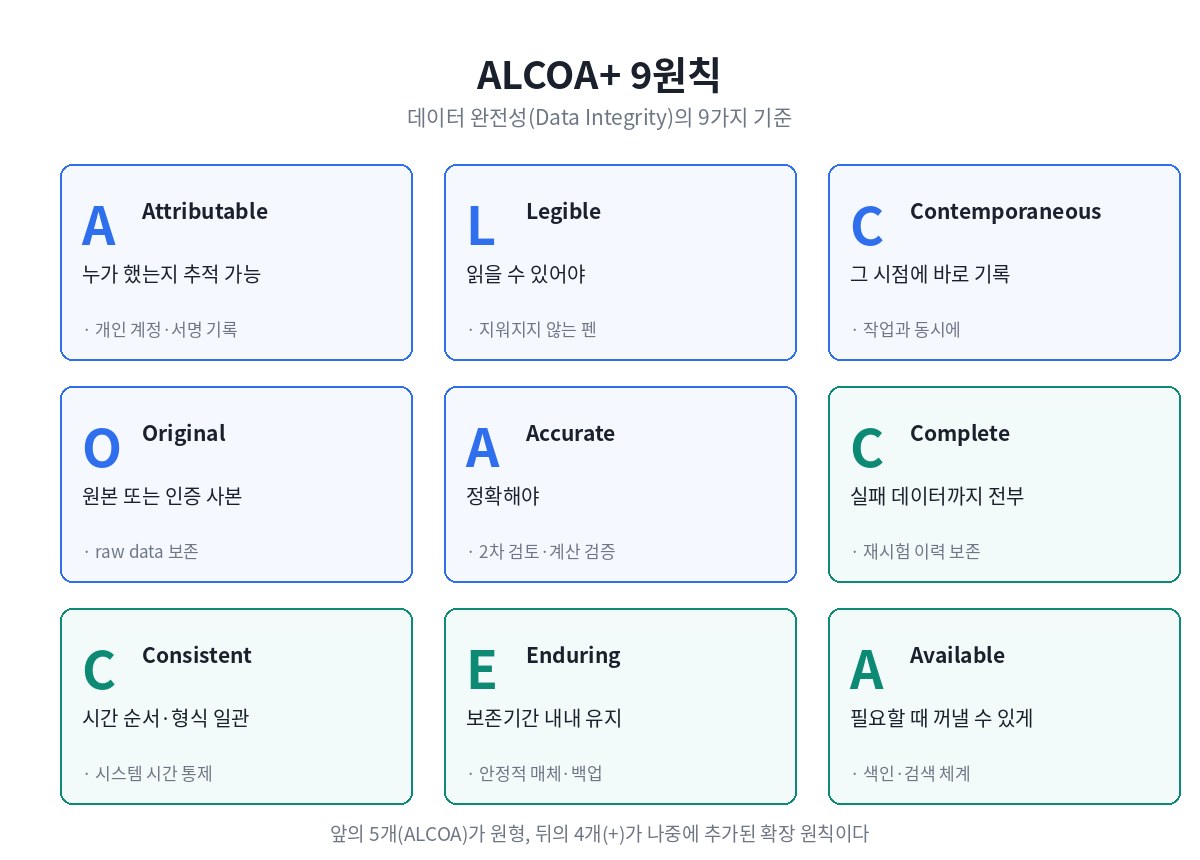 ALCOA+ 9원칙

데이터 완전성(Data Integrity)의 9가지 기준

A Attributable
누가 했는지 추적 가능
· 개인 계정·서명 기록

L Legible
읽을 수 있어야
· 지워지지 않는 펜

C Contemporaneous
그 시점에 바로 기록
· 작업과 동시에

O Original
원본 또는 인증 사본
· raw data 보존

A Accurate
정확해야
· 2차 검토·계산 검증

C Complete
실패 데이터까지 전부
· 재시험 이력 보존

C Consistent
시간 순서·형식 일관
· 시스템 시간 통제

E Enduring
보존기간 내내 유지
· 안정적 매체·백업

A Available
필요할 때 꺼낼 수 있게
· 색인·검색 체계

앞의 5개(ALCOA)가 원형, 뒤의 4개(+)가 나중에 추가된 확장 원칙이다